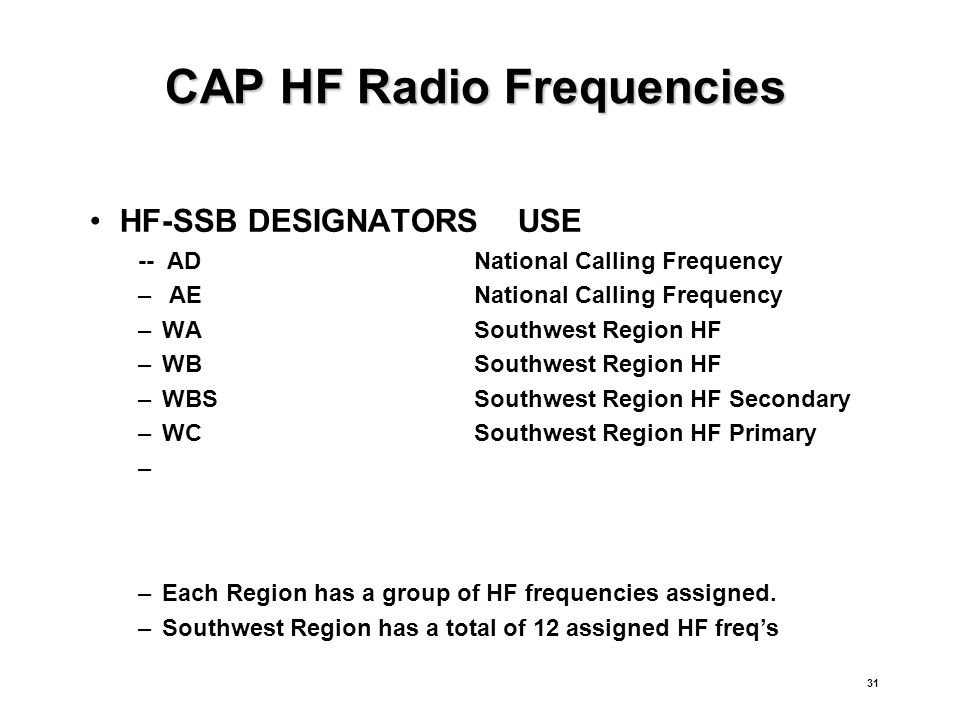 CAP HF Radio Frequencies

• HF-SSB DESIGNATORS USE

-- AD National Calling Frequency
– AE National Calling Frequency
– WA Southwest Region HF
– WB Southwest Region HF
– WBS Southwest Region HF Secondary
– WC Southwest Region HF Primary
–

– Each Region has a group of HF frequencies assigned.
– Southwest Region has a total of 12 assigned HF freq's

31